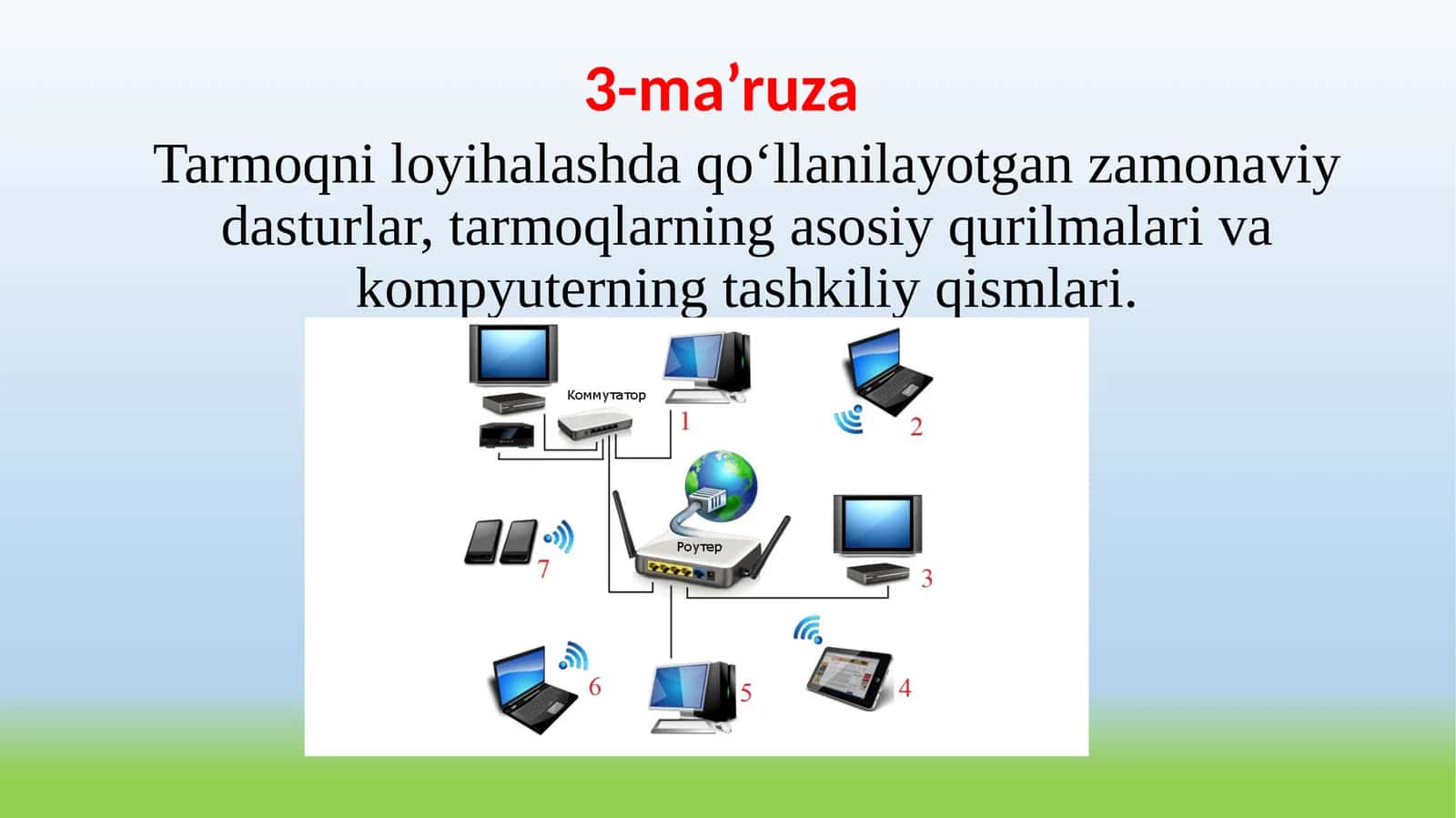 3-ma’ruza

Tarmoqni loyihalashda qo‘llanilayotgan zamonaviy dasturlar, tarmoqlarning asosiy qurilmalari va kompyuterning tashkiliy qismlari.

Коммутатор
1
2
Роутер
7
3
6
5
4